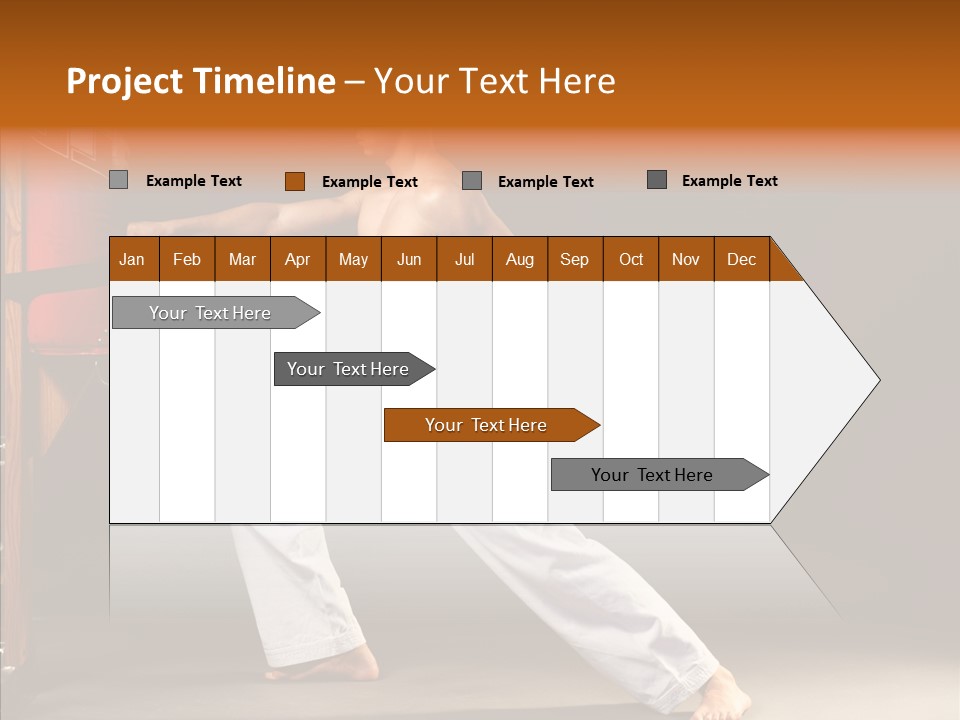 Project Timeline – Your Text Here

Example Text
Example Text
Example Text
Example Text

| Jan | Feb | Mar | Apr | May | Jun | Jul | Aug | Sep | Oct | Nov | Dec |
|---|---|---|---|---|---|---|---|---|---|---|---|

Your Text Here

Your Text Here

Your Text Here

Your Text Here